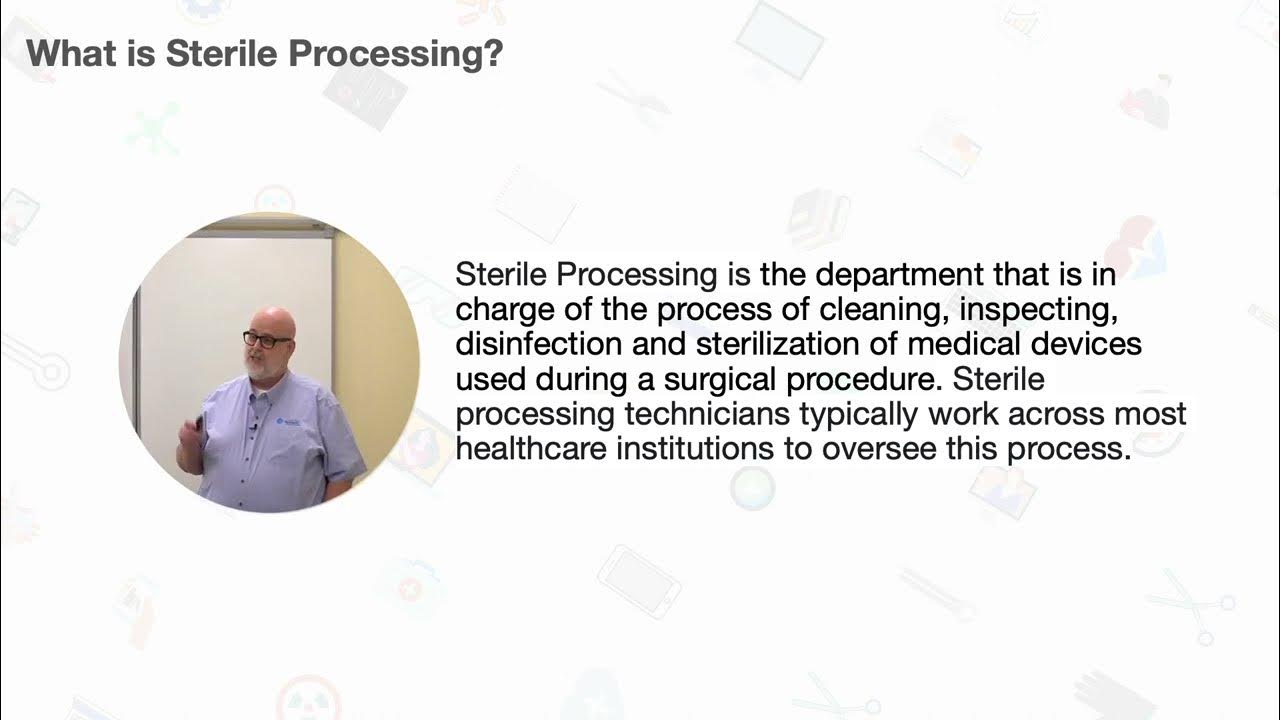 What is Sterile Processing?

Sterile Processing is the department that is in charge of the process of cleaning, inspecting, disinfection and sterilization of medical devices used during a surgical procedure. Sterile processing technicians typically work across most healthcare institutions to oversee this process.